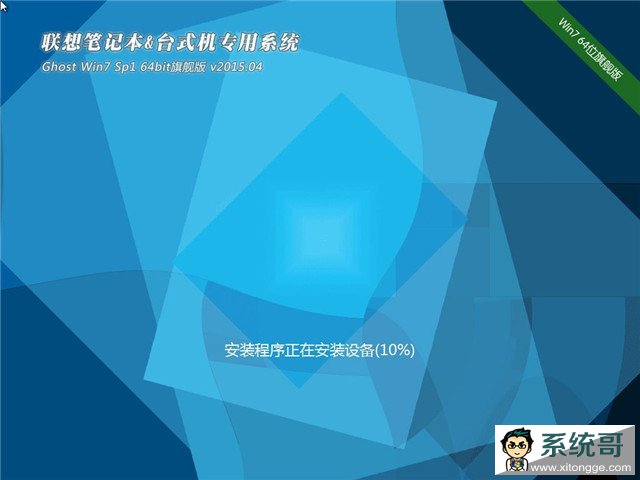 联想笔记本&台式机专用系统
Ghost Win7 Sp1 64bit旗舰版 v2015.04

Win7 64位旗舰版

安装程序正在安装设备(10%)

系统哥
www.xitongge.com